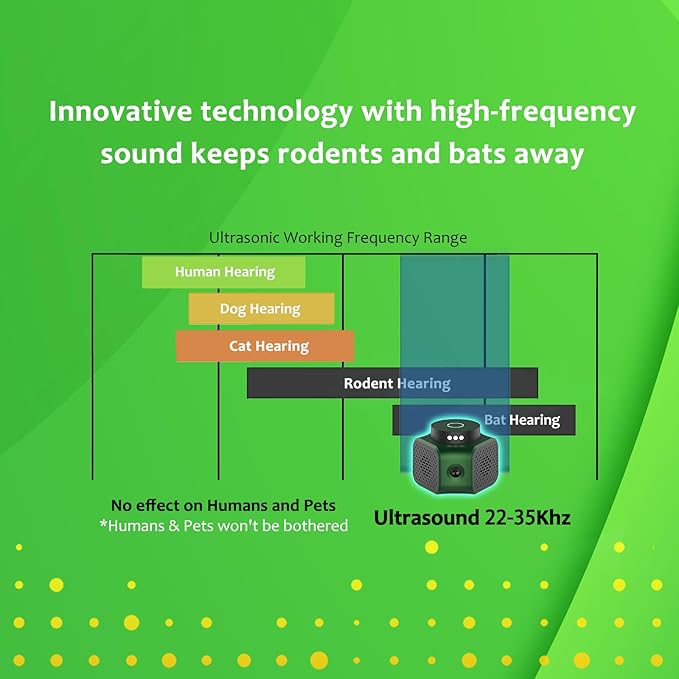 Innovative technology with high-frequency sound keeps rodents and bats away

Ultrasonic Working Frequency Range

Human Hearing

Dog Hearing

Cat Hearing

Rodent Hearing

Bat Hearing

No effect on Humans and Pets
*Humans & Pets won't be bothered

Ultrasound 22-35Khz